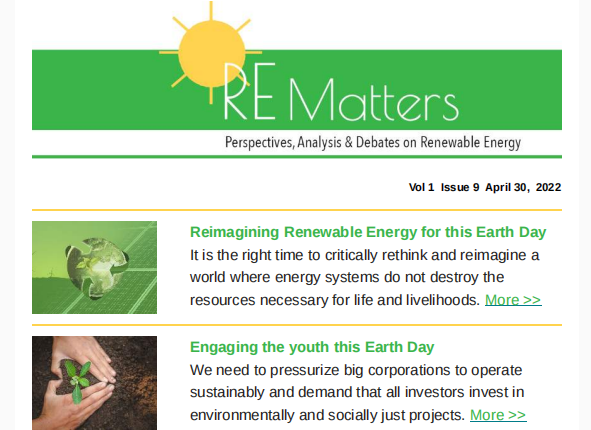 RE Matters

Perspectives, Analysis & Debates on Renewable Energy

Vol 1 Issue 9 April 30, 2022

Reimagining Renewable Energy for this Earth Day

It is the right time to critically rethink and reimagine a world where energy systems do not destroy the resources necessary for life and livelihoods. More >>

Engaging the youth this Earth Day

We need to pressurize big corporations to operate sustainably and demand that all investors invest in environmentally and socially just projects. More >>